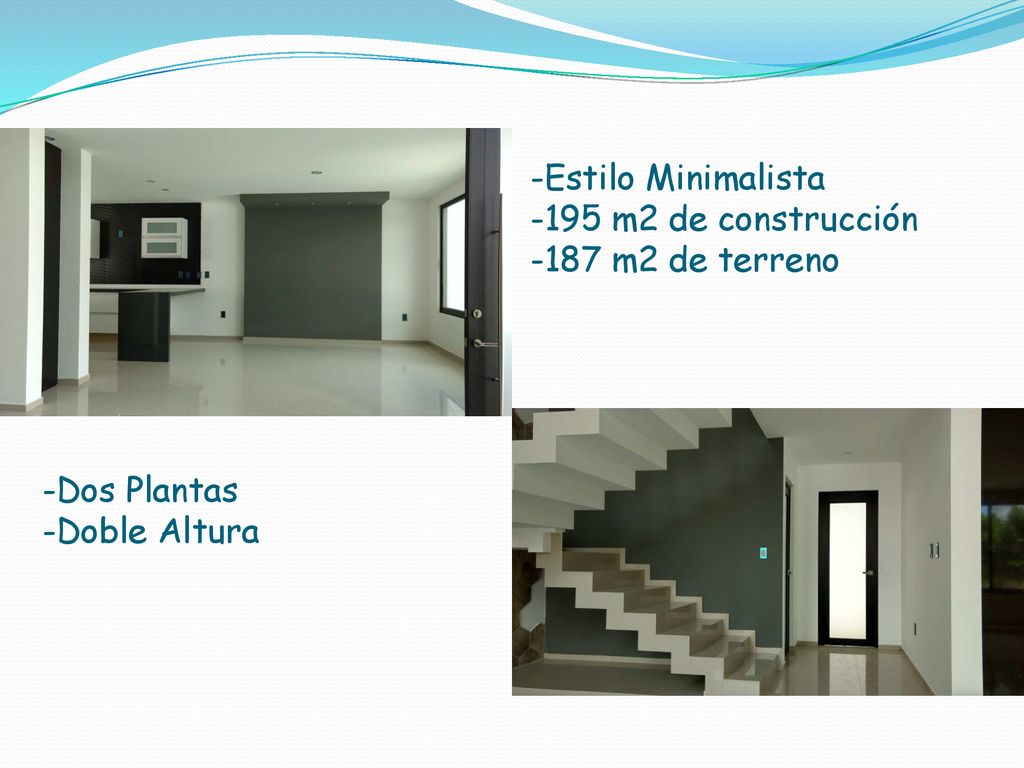 -Estilo Minimalista
-195 m2 de construcción
-187 m2 de terreno

-Dos Plantas
-Doble Altura